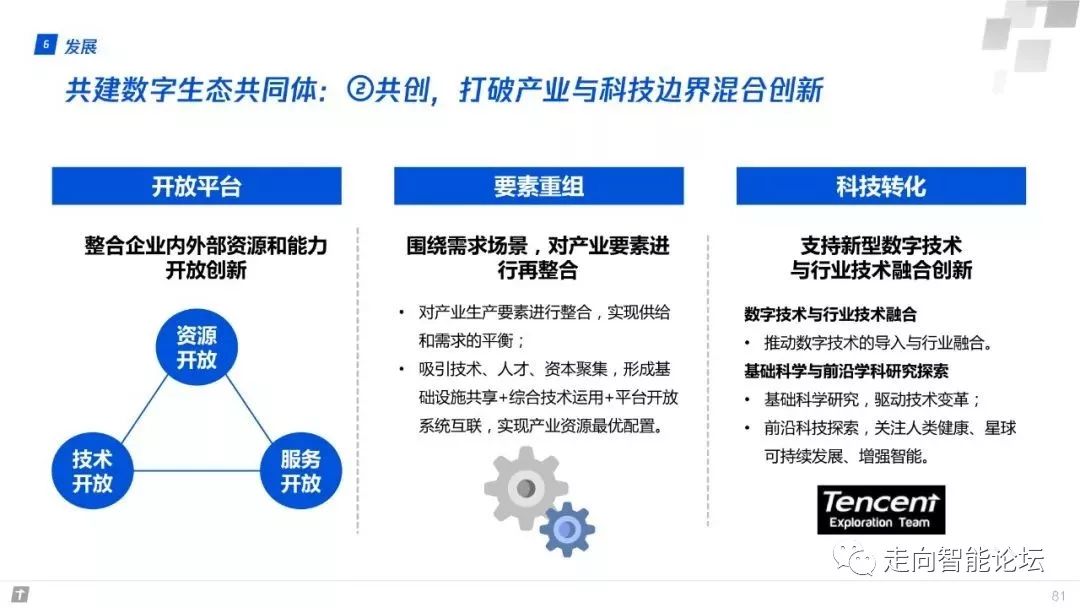 6 发展

共建数字生态共同体：②共创，打破产业与科技边界混合创新

开放平台

整合企业内外部资源和能力开放创新

资源开放

技术开放

服务开放

要素重组

围绕需求场景，对产业要素进行再整合

• 对产业生产要素进行整合，实现供给和需求的平衡；

• 吸引技术、人才、资本聚集，形成基础设施共享+综合技术运用+平台开放系统互联，实现产业资源最优配置。

科技转化

支持新型数字技术与行业技术融合创新

数字技术与行业技术融合

• 推动数字技术的导入与行业融合。

基础科学与前沿学科研究探索

• 基础科学研究，驱动技术变革；

• 前沿科技探索，关注人类健康、星球可持续发展、增强智能。

Tencent Exploration Team

走向智能论坛

81